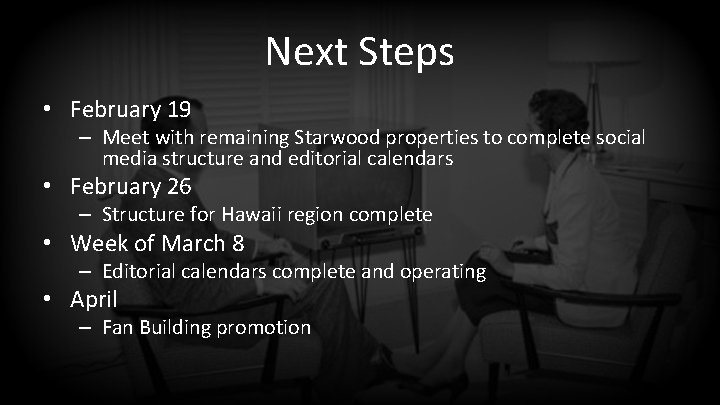 Next Steps

• February 19
– Meet with remaining Starwood properties to complete social media structure and editorial calendars

• February 26
– Structure for Hawaii region complete

• Week of March 8
– Editorial calendars complete and operating

• April
– Fan Building promotion